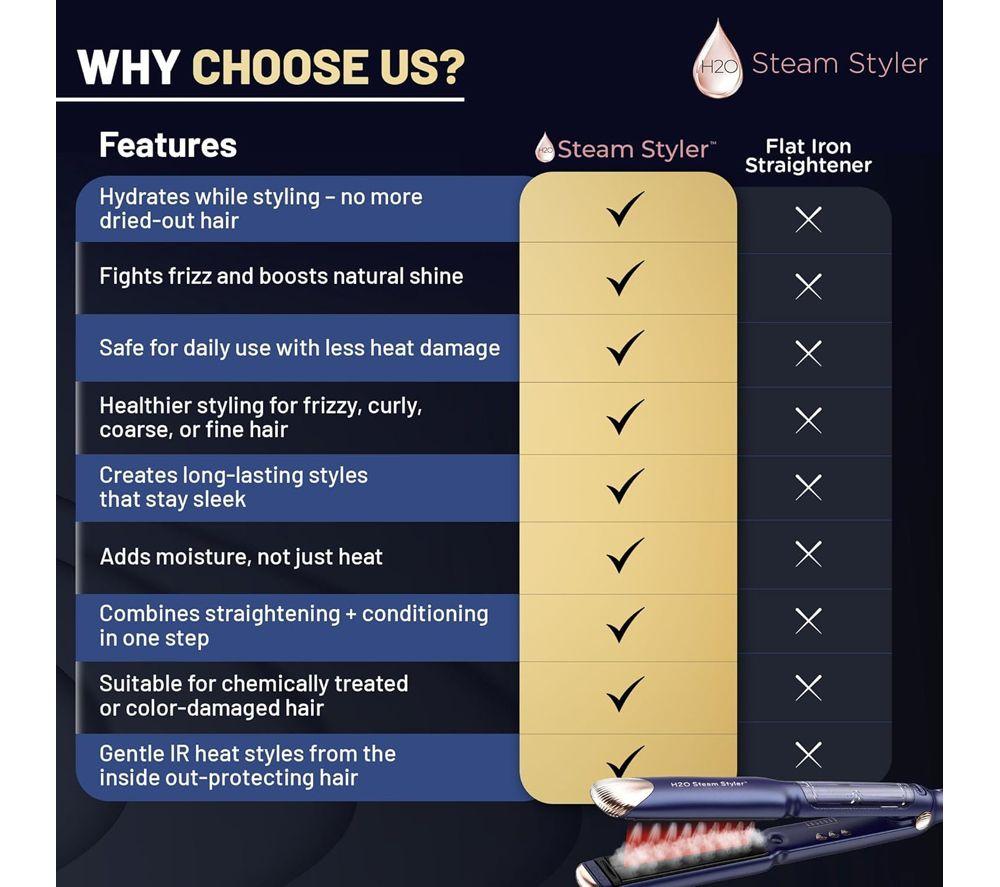 WHY CHOOSE US?

H2O Steam Styler

| Features | H2O Steam Styler™ | Flat Iron Straightener |
|---|---|---|
| Hydrates while styling – no more dried-out hair | ✓ | ✕ |
| Fights frizz and boosts natural shine | ✓ | ✕ |
| Safe for daily use with less heat damage | ✓ | ✕ |
| Healthier styling for frizzy, curly, coarse, or fine hair | ✓ | ✕ |
| Creates long-lasting styles that stay sleek | ✓ | ✕ |
| Adds moisture, not just heat | ✓ | ✕ |
| Combines straightening + conditioning in one step | ✓ | ✕ |
| Suitable for chemically treated or color-damaged hair | ✓ | ✕ |
| Gentle IR heat styles from the inside out-protecting hair | ✓ | ✕ |

H2O Steam Styler™